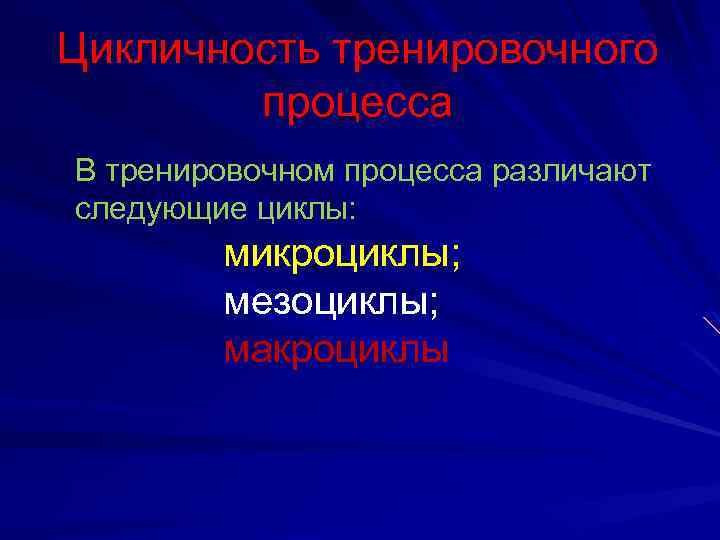 Цикличность тренировочного процесса

В тренировочном процесса различают следующие циклы:

микроциклы;
мезоциклы;
макроциклы